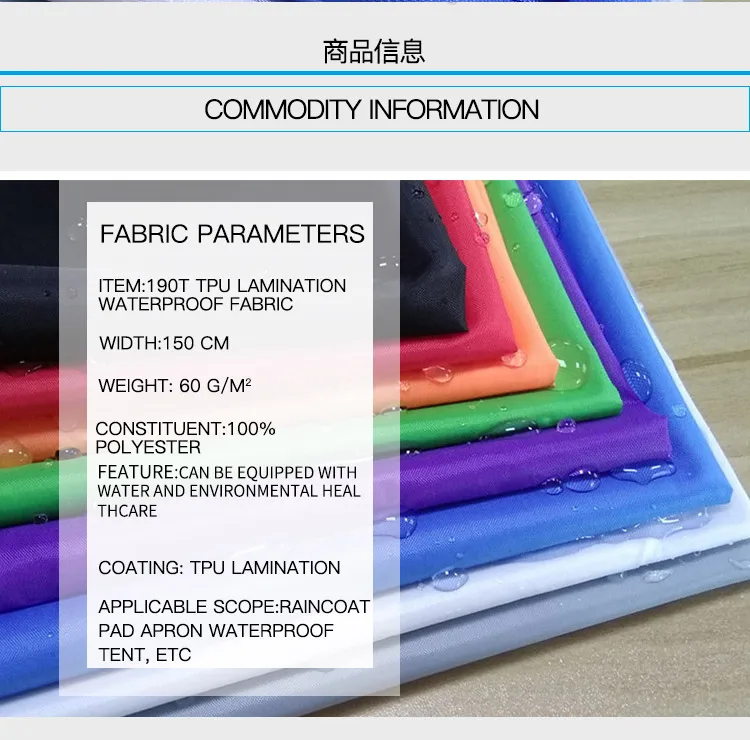 商品信息

COMMODITY INFORMATION

FABRIC PARAMETERS

ITEM:190T TPU LAMINATION WATERPROOF FABRIC

WIDTH:150 CM

WEIGHT: 60 G/M$^2$

CONSTITUENT:100% POLYESTER

FEATURE:CAN BE EQUIPPED WITH WATER AND ENVIRONMENTAL HEAL THCARE

COATING: TPU LAMINATION

APPLICABLE SCOPE:RAINCOAT PAD APRON WATERPROOF TENT, ETC